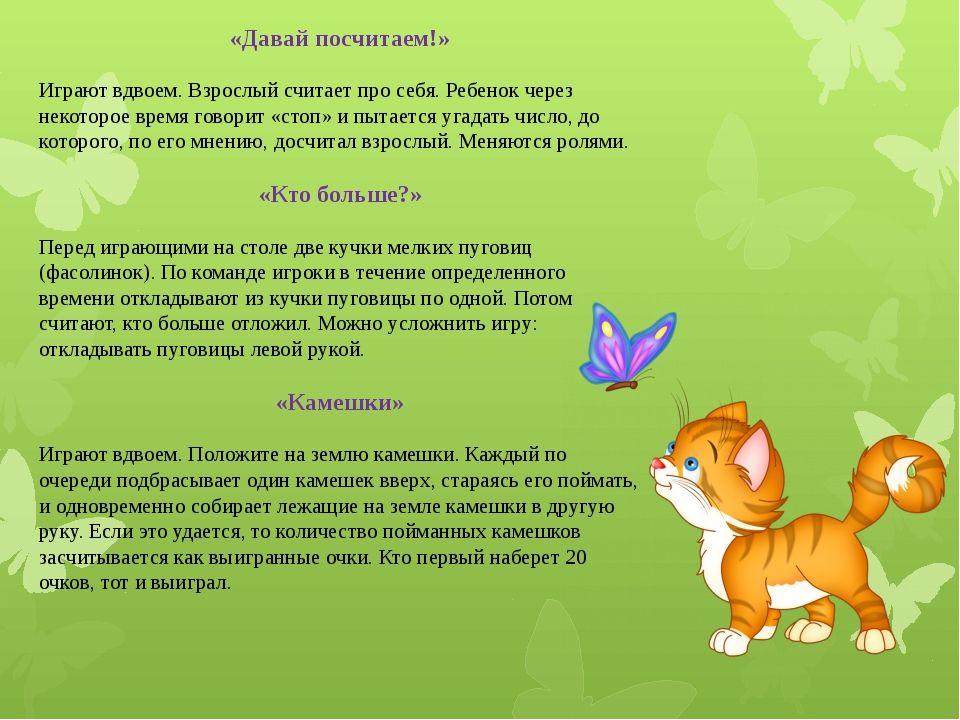 «Давай посчитаем!»

Играют вдвоем. Взрослый считает про себя. Ребенок через некоторое время говорит «стоп» и пытается угадать число, до которого, по его мнению, досчитал взрослый. Меняются ролями.

«Кто больше?»

Перед играющими на столе две кучки мелких пуговиц (фасолинок). По команде игроки в течение определенного времени откладывают из кучки пуговицы по одной. Потом считают, кто больше отложил. Можно усложнить игру: откладывать пуговицы левой рукой.

«Камешки»

Играют вдвоем. Положите на землю камешки. Каждый по очереди подбрасывает один камешек вверх, стараясь его поймать, и одновременно собирает лежащие на земле камешки в другую руку. Если это удается, то количество пойманных камешков засчитывается как выигранные очки. Кто первый наберет 20 очков, тот и выиграл.